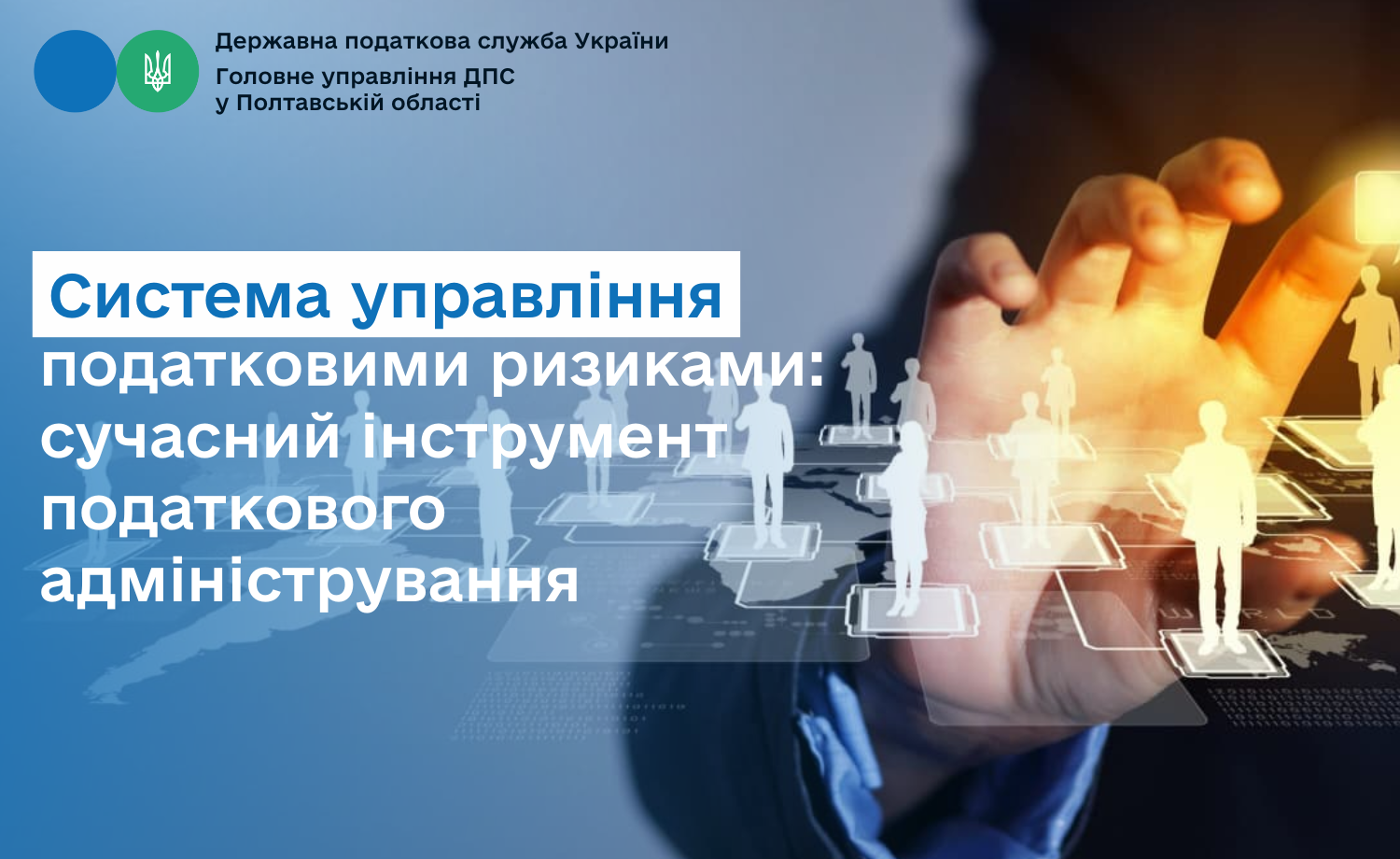 Державна податкова служба України
Головне управління ДПС
у Полтавській області

Система управління
податковими ризиками:
сучасний інструмент
податкового
адміністрування